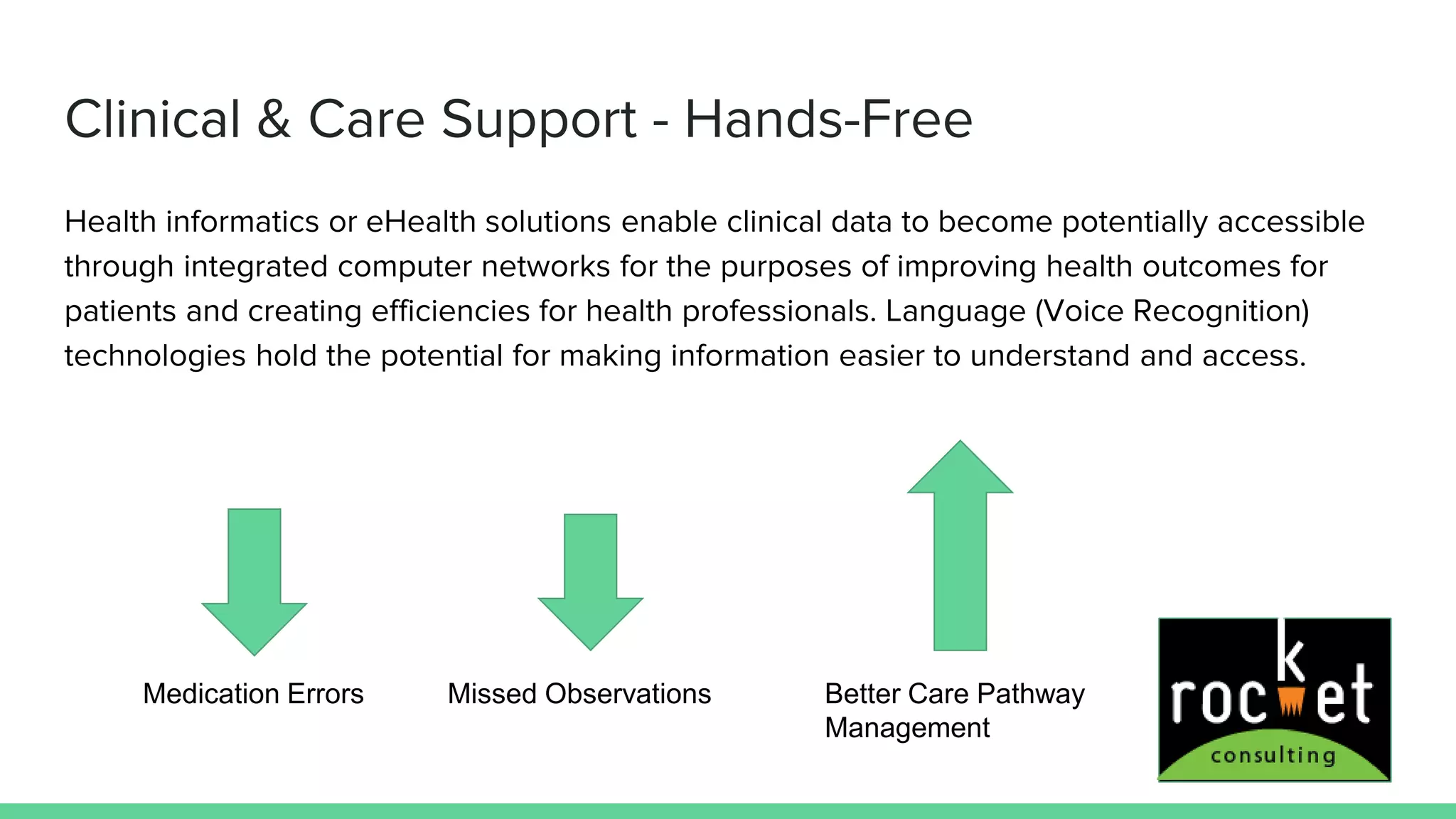 Clinical & Care Support - Hands-Free

Health informatics or eHealth solutions enable clinical data to become potentially accessible through integrated computer networks for the purposes of improving health outcomes for patients and creating efficiencies for health professionals. Language (Voice Recognition) technologies hold the potential for making information easier to understand and access.

Medication Errors

Missed Observations

Better Care Pathway Management

rocket

consulting